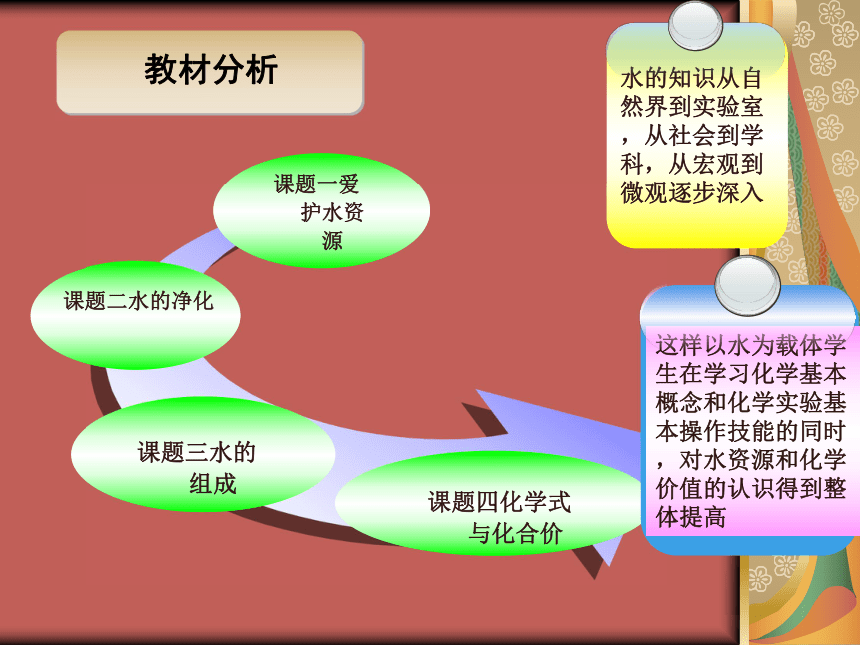 教材分析

课题一爱护水资源

课题二水的净化

课题三水的组成

课题四化学式与化合价

水的知识从自然界到实验室，从社会到学科，从宏观到微观逐步深入

这样以水为载体学生在学习化学基本概念和化学实验基本操作技能的同时，对水资源和化学价值的认识得到整体提高